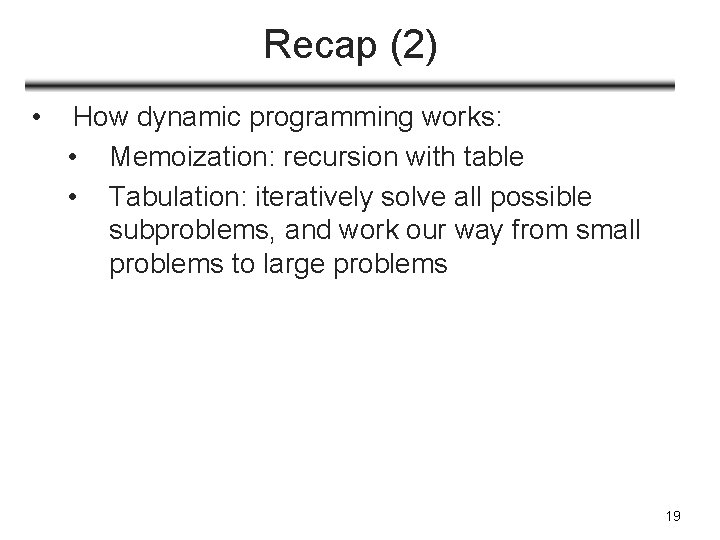 Recap (2)

• How dynamic programming works:
  • Memoization: recursion with table
  • Tabulation: iteratively solve all possible subproblems, and work our way from small problems to large problems

19